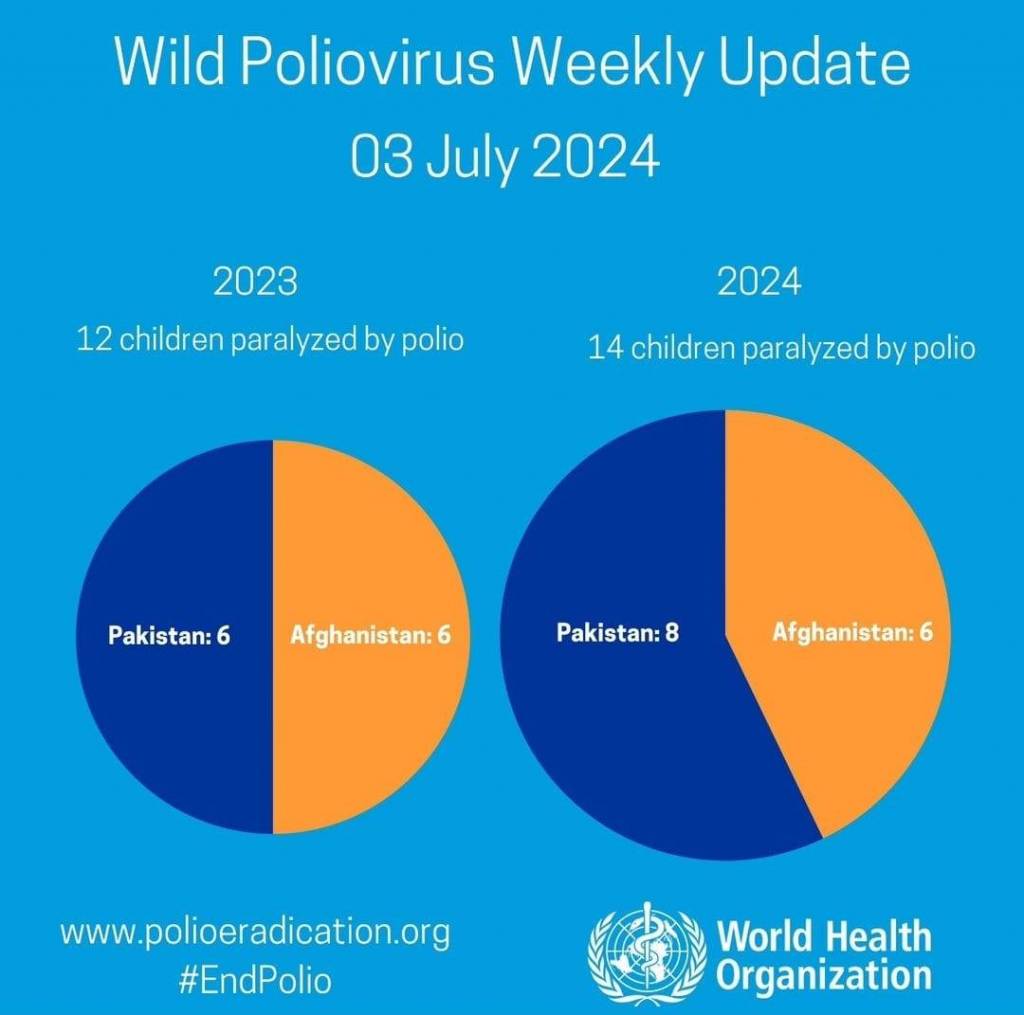 Wild Poliovirus Weekly Update
03 July 2024

2023
12 children paralyzed by polio

Pakistan: 6
Afghanistan: 6

2024
14 children paralyzed by polio

Pakistan: 8
Afghanistan: 6

www.polioeradication.org
#EndPolio

World Health Organization